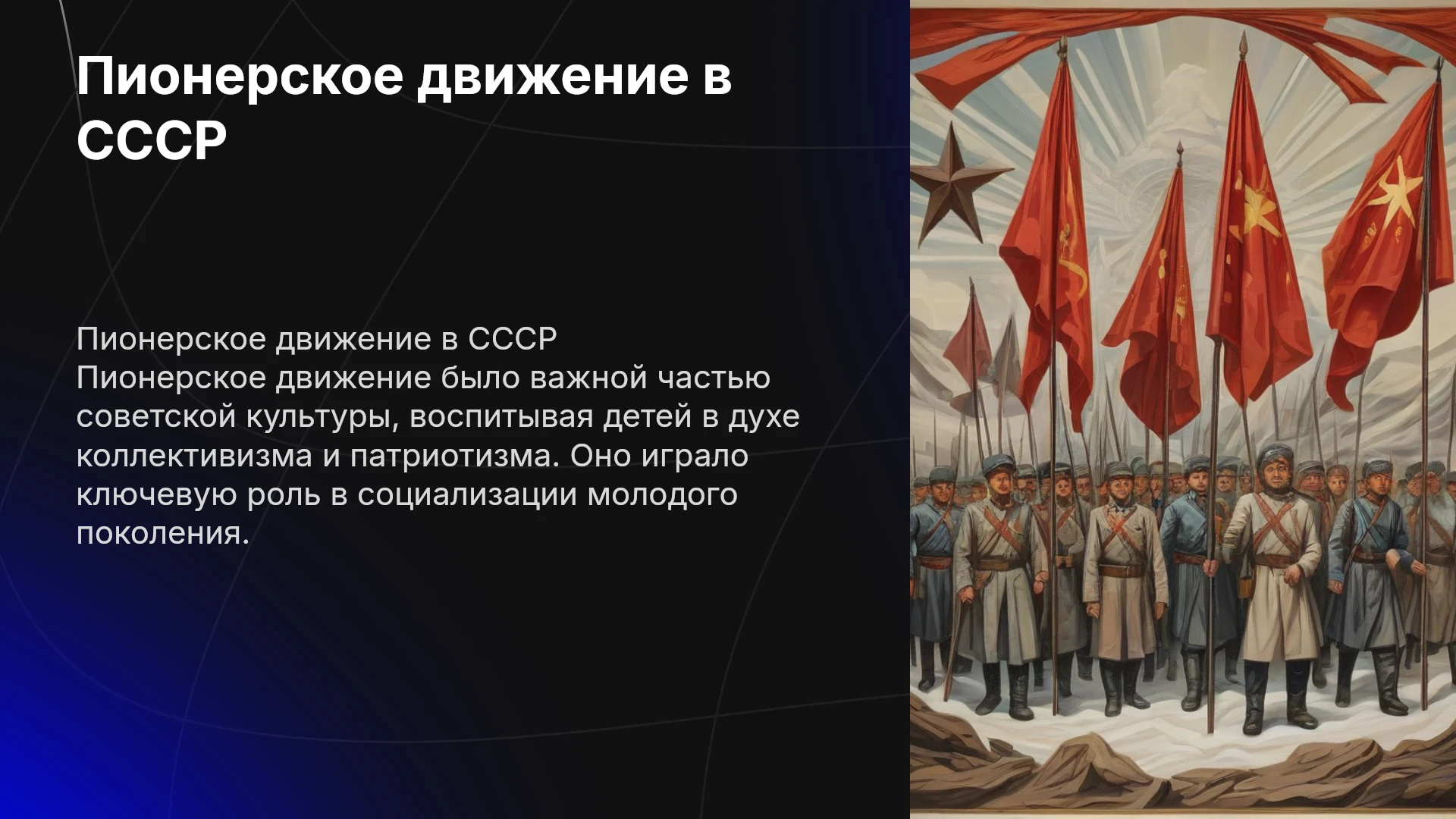 Пионерское движение в СССР

Пионерское движение в СССР
Пионерское движение было важной частью советской культуры, воспитывая детей в духе коллективизма и патриотизма. Оно играло ключевую роль в социализации молодого поколения.